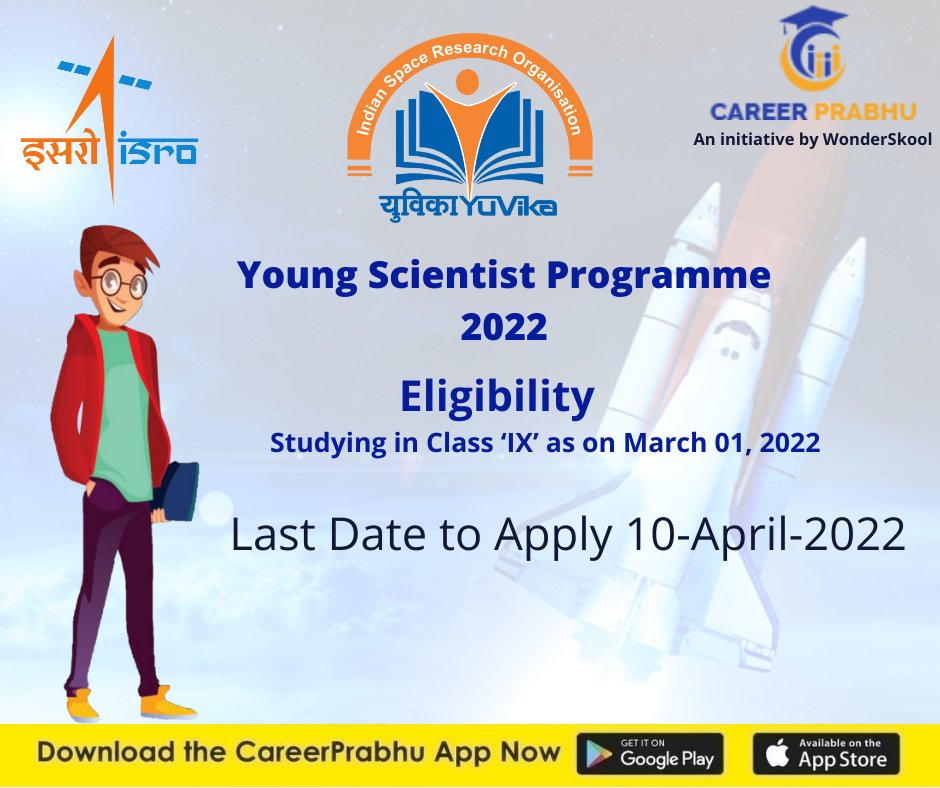 इसरो isro

Indian Space Research Organisation

युविका YuVika

CAREER PRABHU
An initiative by WonderSkool

Young Scientist Programme 2022

Eligibility
Studying in Class 'IX' as on March 01, 2022

Last Date to Apply 10-April-2022

Download the CareerPrabhu App Now

GET IT ON Google Play

Available on the App Store